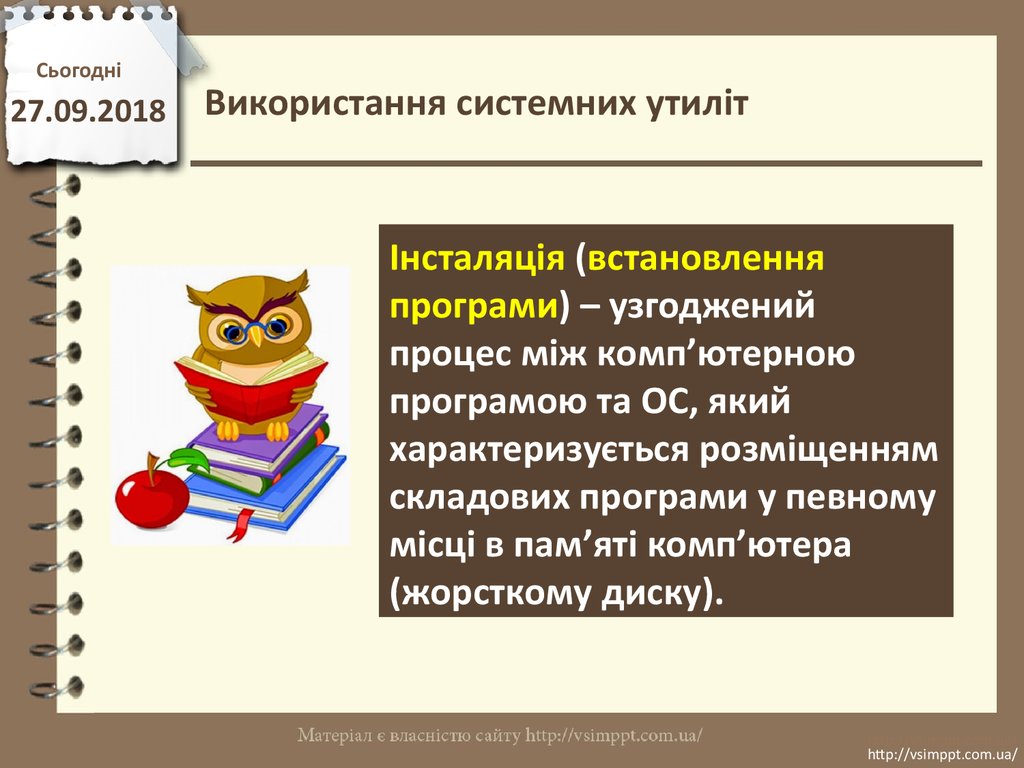 Сьогодні

27.09.2018

Використання системних утиліт

Інсталяція (встановлення програми) – узгоджений процес між комп’ютерною програмою та ОС, який характеризується розміщенням складових програми у певному місці в пам’яті комп’ютера (жорсткому диску).

Матеріал є власністю сайту http://vsimppt.com.ua/

http://vsimppt.com.ua/